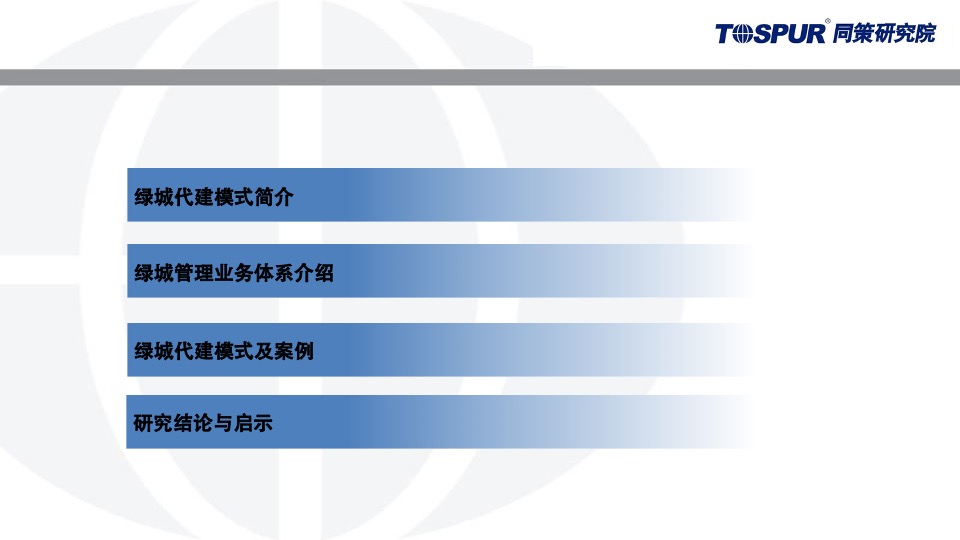 TOSPUR® 同策研究院

绿城代建模式简介

绿城管理业务体系介绍

绿城代建模式及案例

研究结论与启示